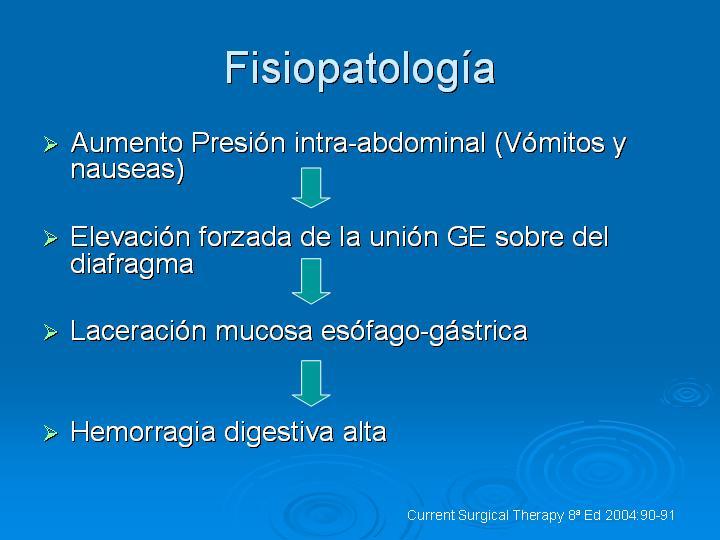 Fisiopatología

➢ Aumento Presión intra-abdominal (Vómitos y nauseas)

➢ Elevación forzada de la unión GE sobre del diafragma

➢ Laceración mucosa esófago-gástrica

➢ Hemorragia digestiva alta

Current Surgical Therapy 8ª Ed 2004:90-91